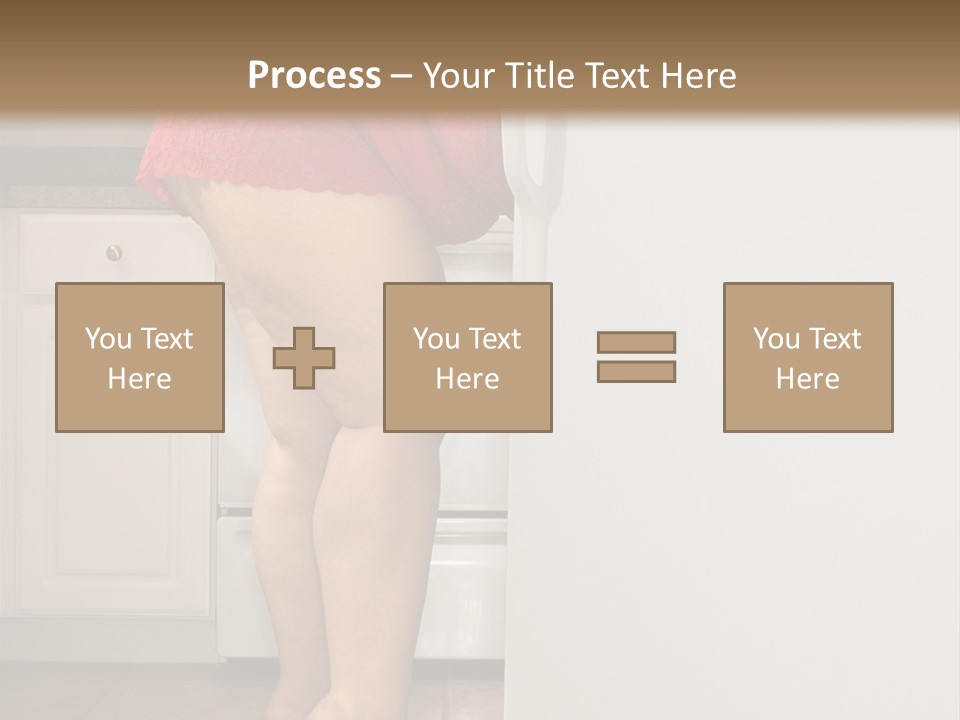 Process – Your Title Text Here

You Text Here

You Text Here

You Text Here